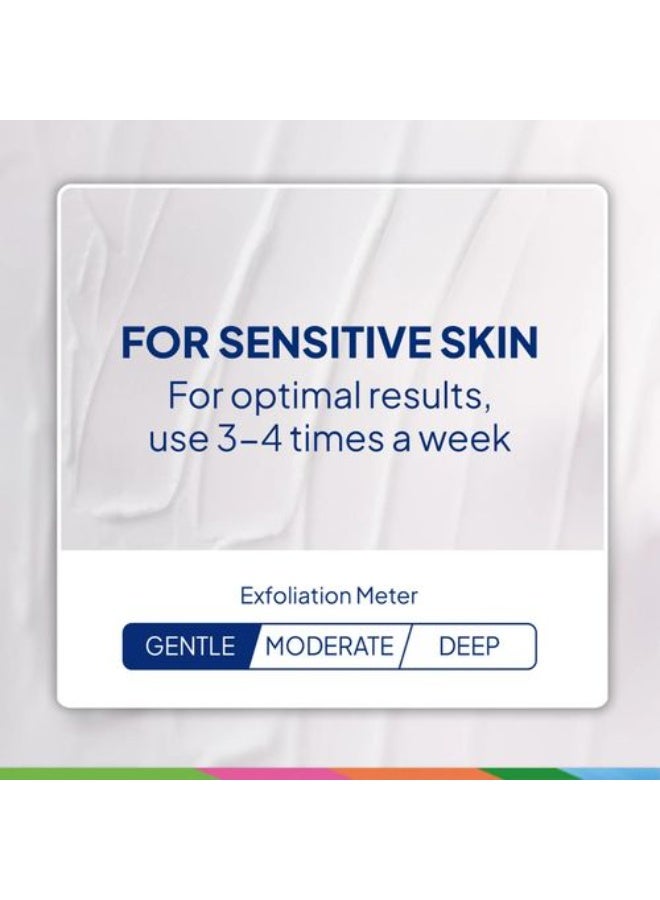 FOR SENSITIVE SKIN
For optimal results, use 3–4 times a week

Exfoliation Meter

GENTLE MODERATE DEEP